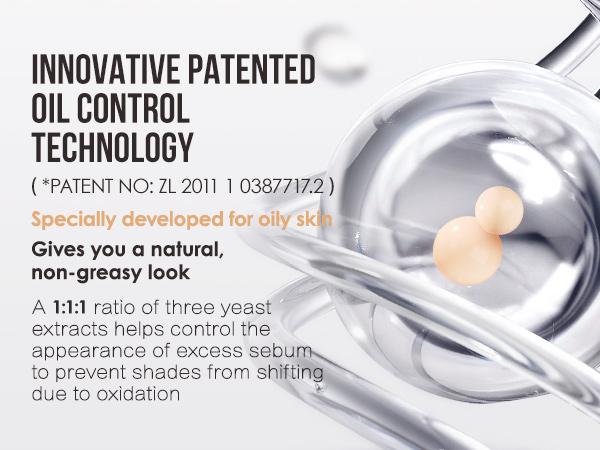 INNOVATIVE PATENTED OIL CONTROL TECHNOLOGY

( *PATENT NO: ZL 2011 1 0387717.2 )

Specially developed for oily skin

Gives you a natural, non-greasy look

A 1:1:1 ratio of three yeast extracts helps control the appearance of excess sebum to prevent shades from shifting due to oxidation